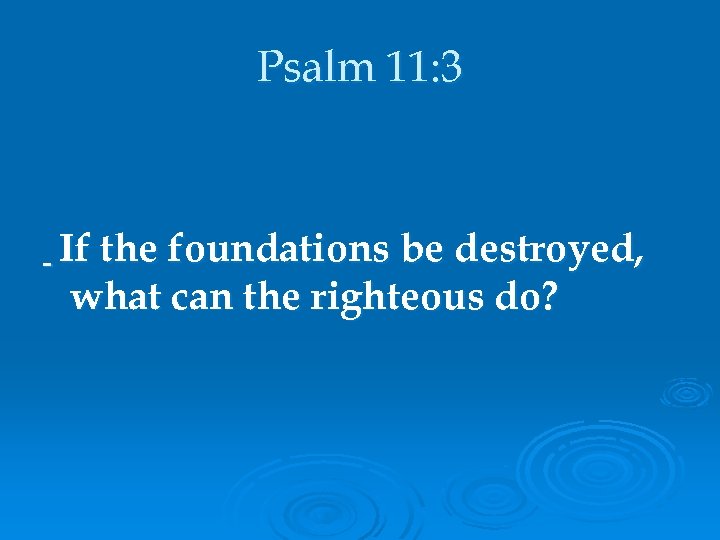 Psalm 11:3

If the foundations be destroyed, what can the righteous do?